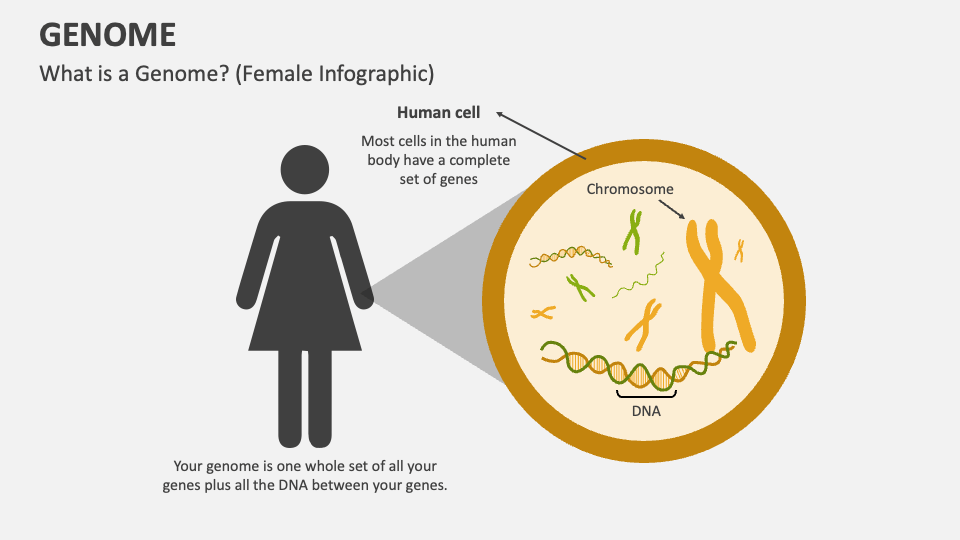 GENOME

What is a Genome? (Female Infographic)

Human cell

Most cells in the human body have a complete set of genes

Chromosome

DNA

Your genome is one whole set of all your genes plus all the DNA between your genes.